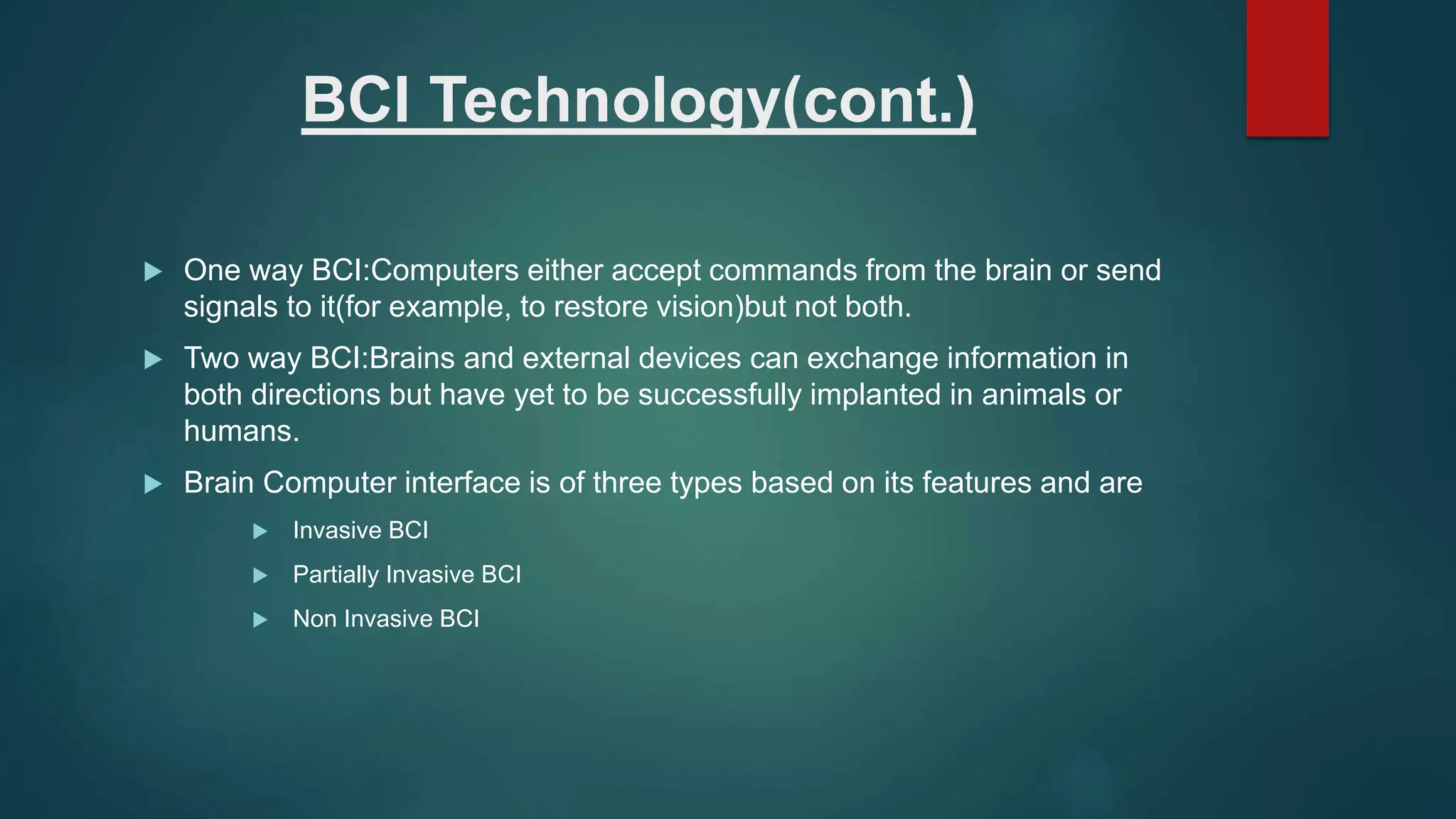 BCI Technology(cont.)

One way BCI:Computers either accept commands from the brain or send signals to it(for example, to restore vision)but not both.

Two way BCI:Brains and external devices can exchange information in both directions but have yet to be successfully implanted in animals or humans.

Brain Computer interface is of three types based on its features and are

Invasive BCI

Partially Invasive BCI

Non Invasive BCI